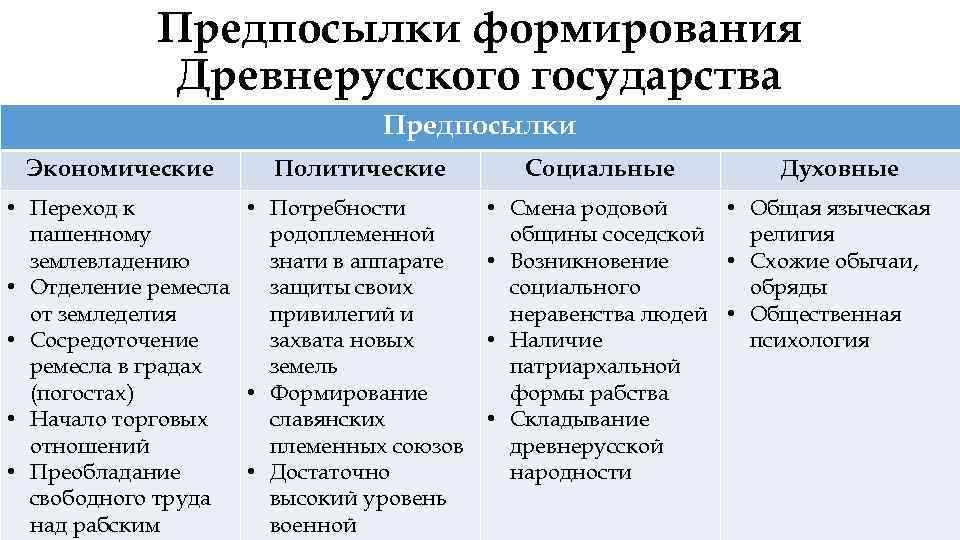 Предпосылки формирования Древнерусского государства

| Предпосылки | | | |
|---|---|---|---|
| Экономические | Политические | Социальные | Духовные |
| • Переход к пашенному землевладению • Отделение ремесла от земледелия • Сосредоточение ремесла в градах (погостах) • Начало торговых отношений • Преобладание свободного труда над рабским | • Потребности родоплеменной знати в аппарате защиты своих привилегий и захвата новых земель • Формирование славянских племенных союзов • Достаточно высокий уровень военной | • Смена родовой общины соседской • Возникновение социального неравенства людей • Наличие патриархальной формы рабства • Складывание древнерусской народности | • Общая языческая религия • Схожие обычаи, обряды • Общественная психология |